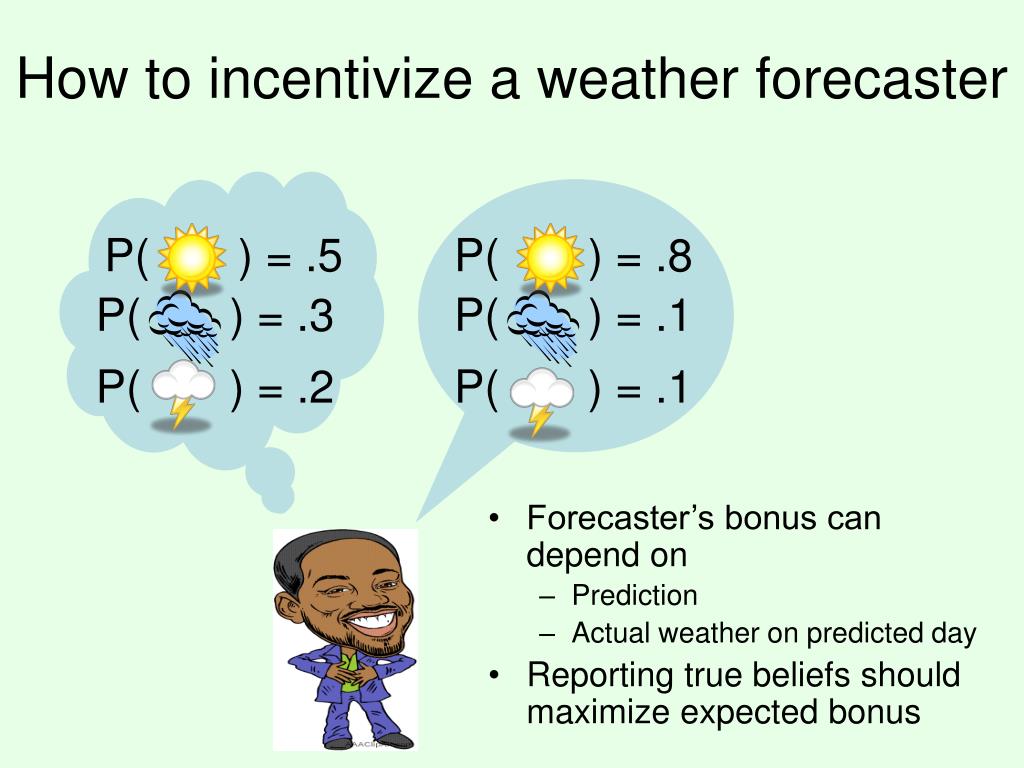 How to incentivize a weather forecaster

P( ) = .5
P( ) = .3
P( ) = .2

P( ) = .8
P( ) = .1
P( ) = .1

• Forecaster's bonus can depend on
  – Prediction
  – Actual weather on predicted day
• Reporting true beliefs should maximize expected bonus